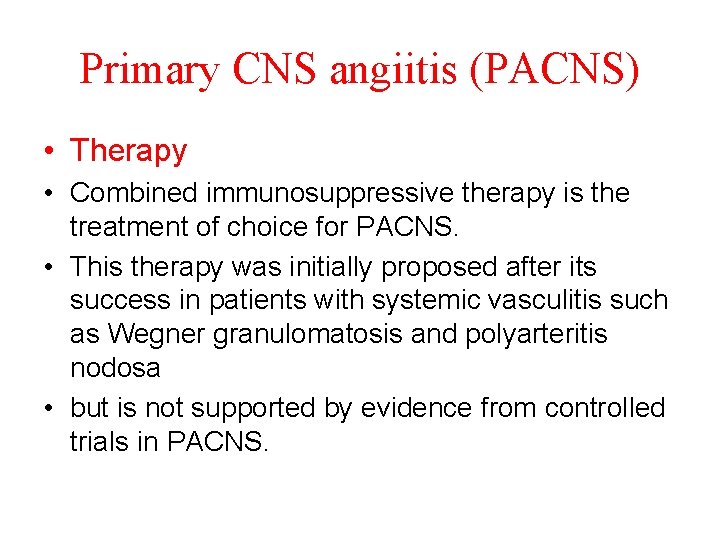 Primary CNS angiitis (PACNS)

• Therapy

• Combined immunosuppressive therapy is the treatment of choice for PACNS.

• This therapy was initially proposed after its success in patients with systemic vasculitis such as Wegner granulomatosis and polyarteritis nodosa

• but is not supported by evidence from controlled trials in PACNS.